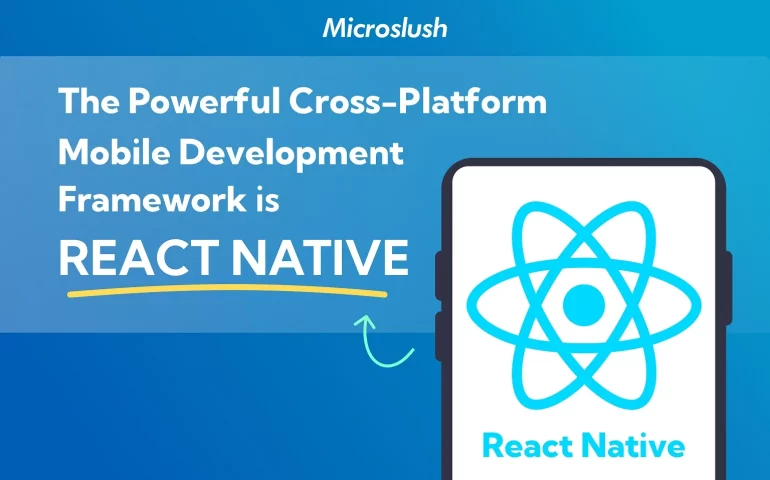 Microslush

The Powerful Cross-Platform Mobile Development Framework is

REACT NATIVE

React Native